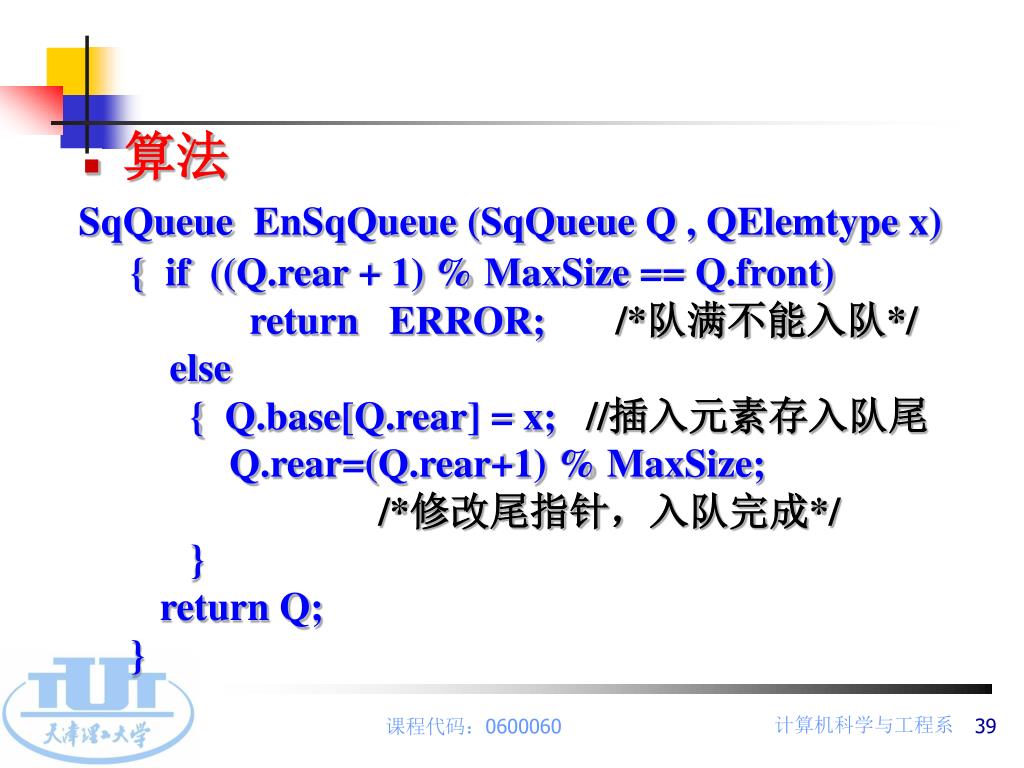 算法

SqQueue EnSqQueue (SqQueue Q , QElemtype x)
{ if ((Q.rear + 1) % MaxSize == Q.front)
return ERROR; /*队满不能入队*/
else
{ Q.base[Q.rear] = x; //插入元素存入队尾
Q.rear=(Q.rear+1) % MaxSize;
/*修改尾指针，入队完成*/
}
return Q;
}

TUT
天津理工大学

课程代码：0600060

计算机科学与工程系 39